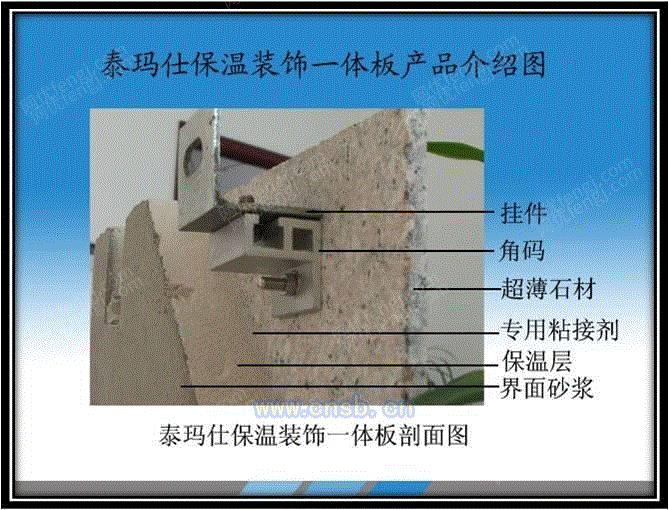 泰玛仕保温装饰一体板产品介绍图

挂件
角码
超薄石材
专用粘接剂
保温层
界面砂浆

www.cnsb.cn

泰玛仕保温装饰一体板剖面图